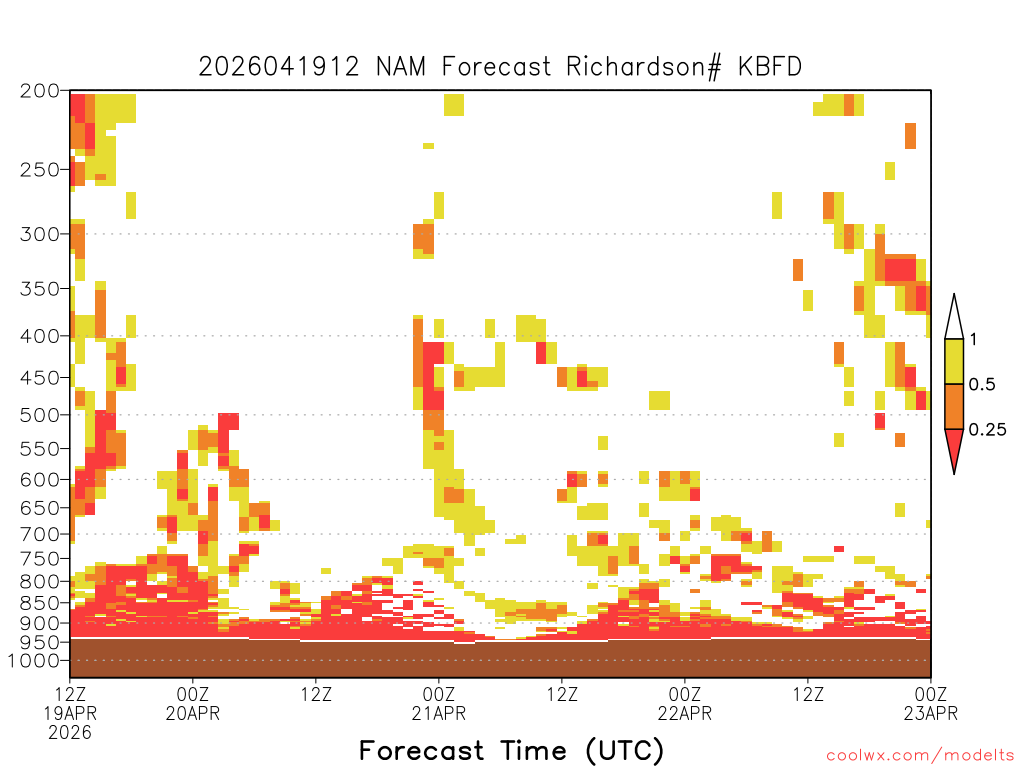 2026041912 NAM Forecast Richardson# KBFD

200
250
300
350
400
450
500
550
600
650
700
750
800
850
900
950
1000

1
0.5
0.25

12Z 19APR 2026
00Z 20APR
12Z
00Z 21APR
12Z
00Z 22APR
12Z
00Z 23APR

Forecast Time (UTC)

coolwx.com/modelts